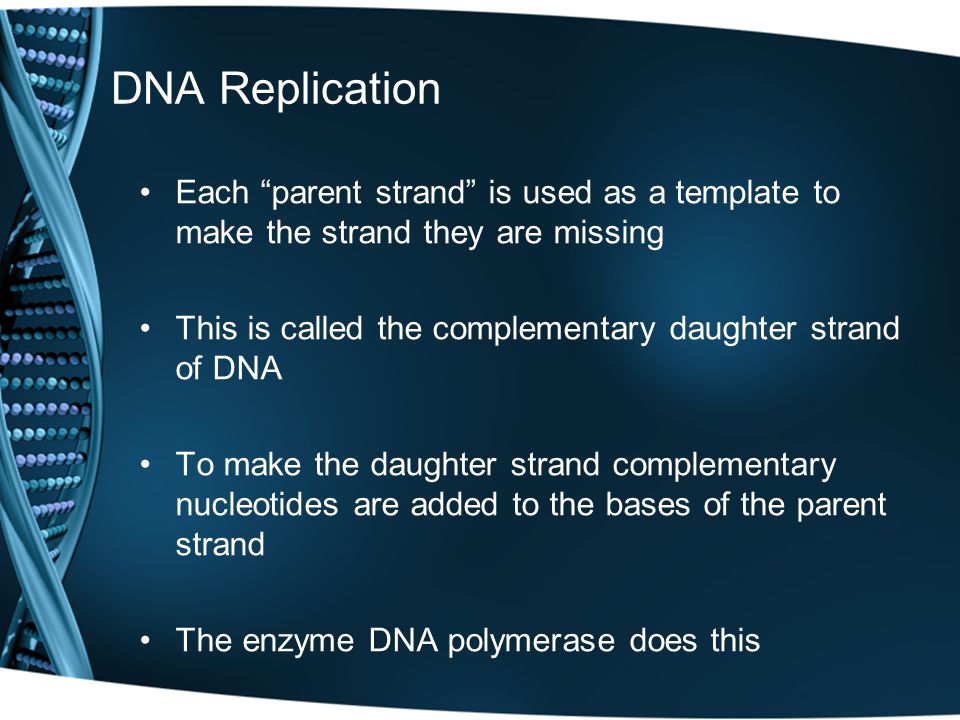 DNA Replication

• Each “parent strand” is used as a template to make the strand they are missing

• This is called the complementary daughter strand of DNA

• To make the daughter strand complementary nucleotides are added to the bases of the parent strand

• The enzyme DNA polymerase does this